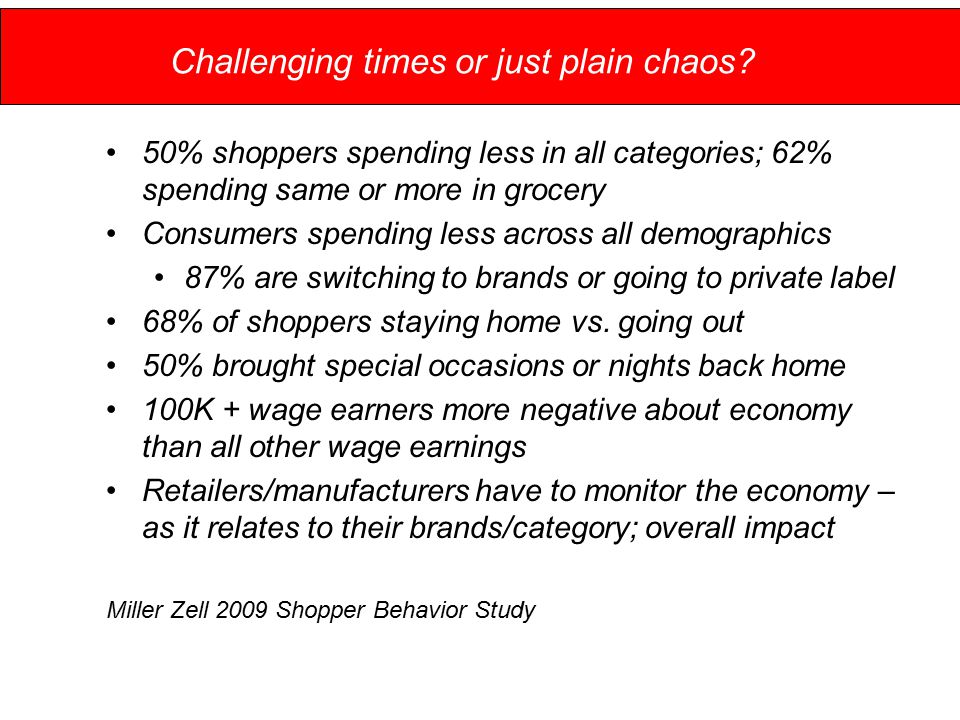 Challenging times or just plain chaos?

• 50% shoppers spending less in all categories; 62% spending same or more in grocery
• Consumers spending less across all demographics
  • 87% are switching to brands or going to private label
• 68% of shoppers staying home vs. going out
• 50% brought special occasions or nights back home
• 100K + wage earners more negative about economy than all other wage earnings
• Retailers/manufacturers have to monitor the economy – as it relates to their brands/category; overall impact

Miller Zell 2009 Shopper Behavior Study